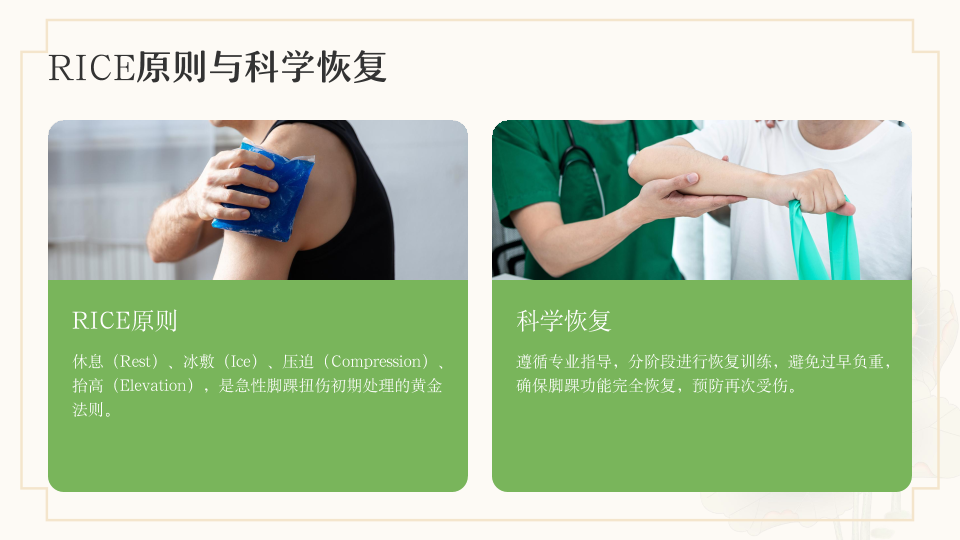 RICE原则与科学恢复

RICE原则

休息（Rest）、冰敷（Ice）、压迫（Compression）、抬高（Elevation），是急性脚踝扭伤初期处理的黄金法则。

科学恢复

遵循专业指导，分阶段进行恢复训练，避免过早负重，确保脚踝功能完全恢复，预防再次受伤。